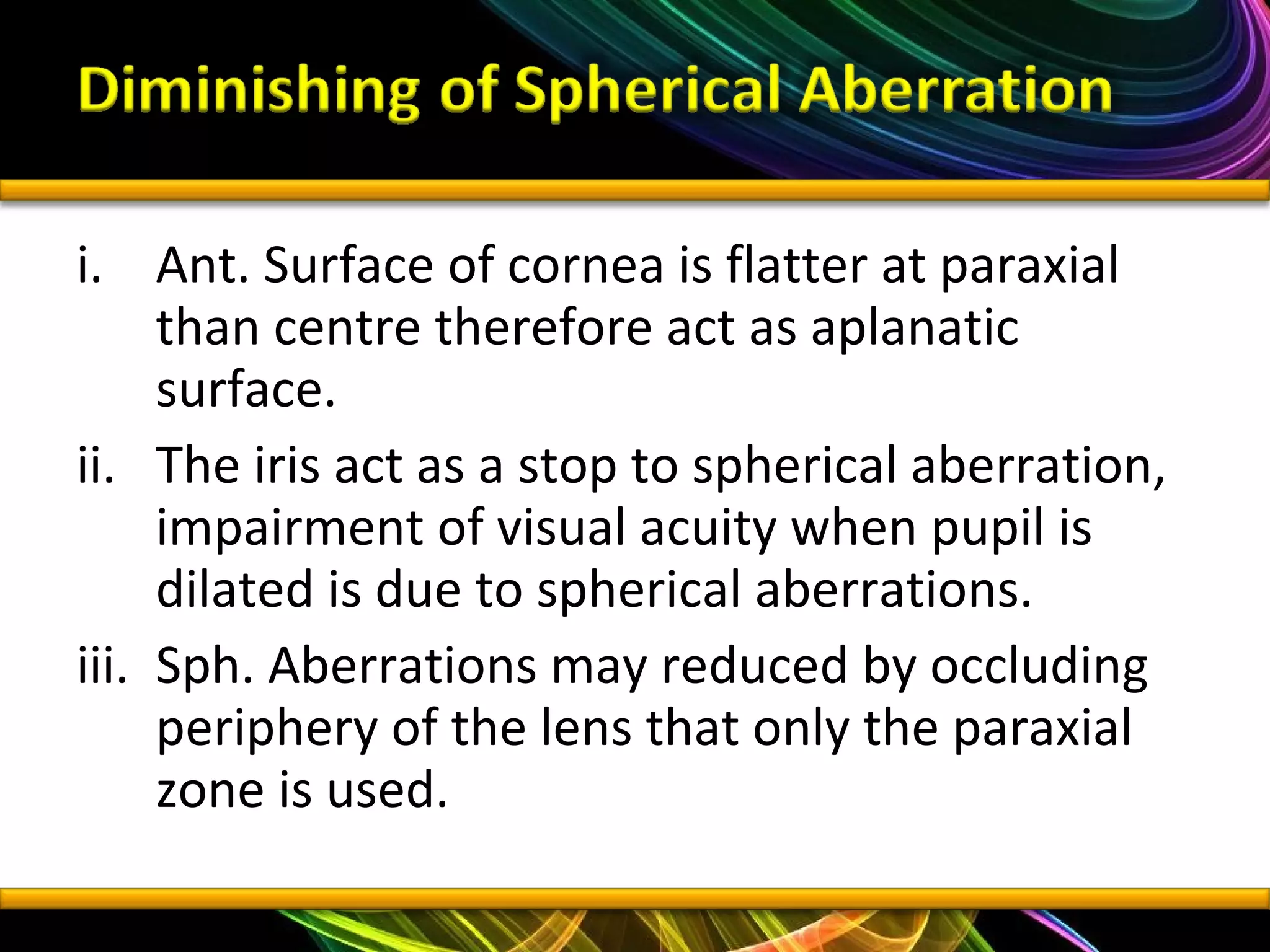 Diminishing of Spherical Aberration

i. Ant. Surface of cornea is flatter at paraxial than centre therefore act as aplanatic surface.

ii. The iris act as a stop to spherical aberration, impairment of visual acuity when pupil is dilated is due to spherical aberrations.

iii. Sph. Aberrations may reduced by occluding periphery of the lens that only the paraxial zone is used.